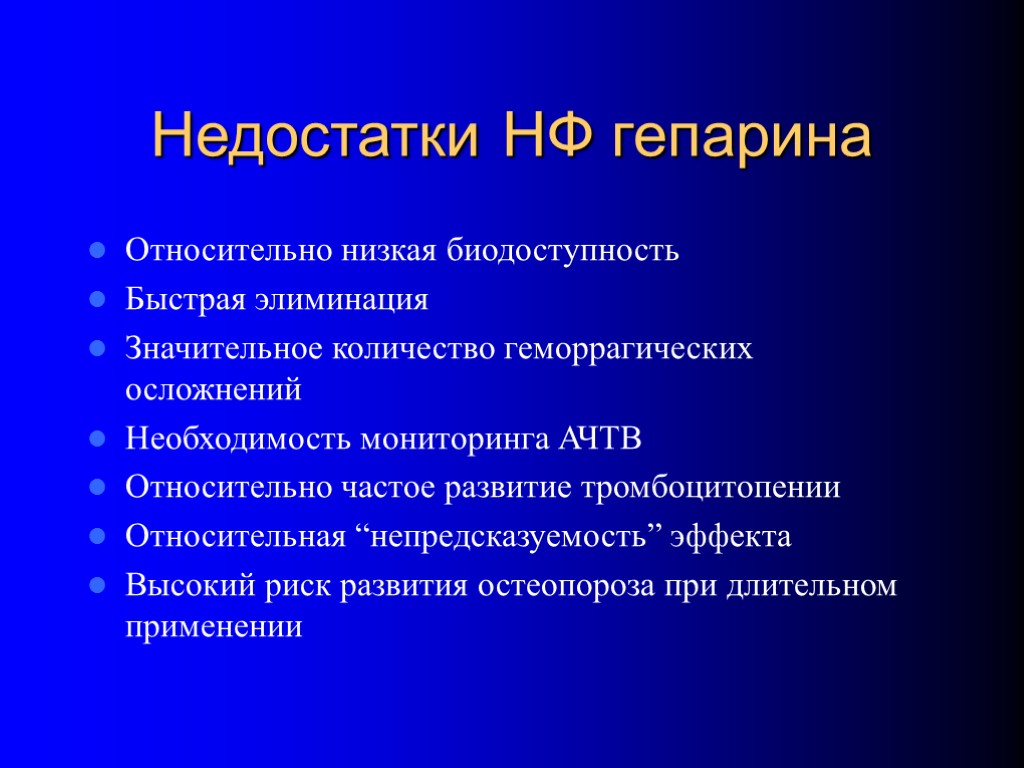 Недостатки НФ гепарина

- Относительно низкая биодоступность
- Быстрая элиминация
- Значительное количество геморрагических осложнений
- Необходимость мониторинга АЧТВ
- Относительно частое развитие тромбоцитопении
- Относительная “непредсказуемость” эффекта
- Высокий риск развития остеопороза при длительном применении